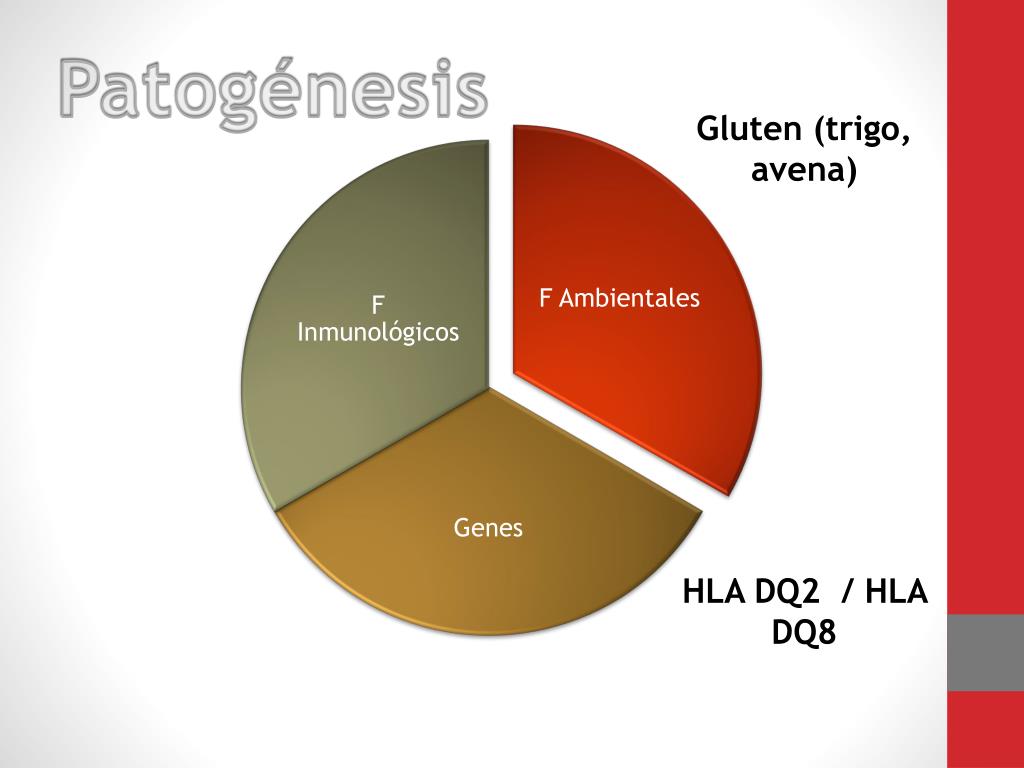 Patogénesis

Gluten (trigo, avena)

F Inmunológicos

F Ambientales

Genes

HLA DQ2 / HLA DQ8